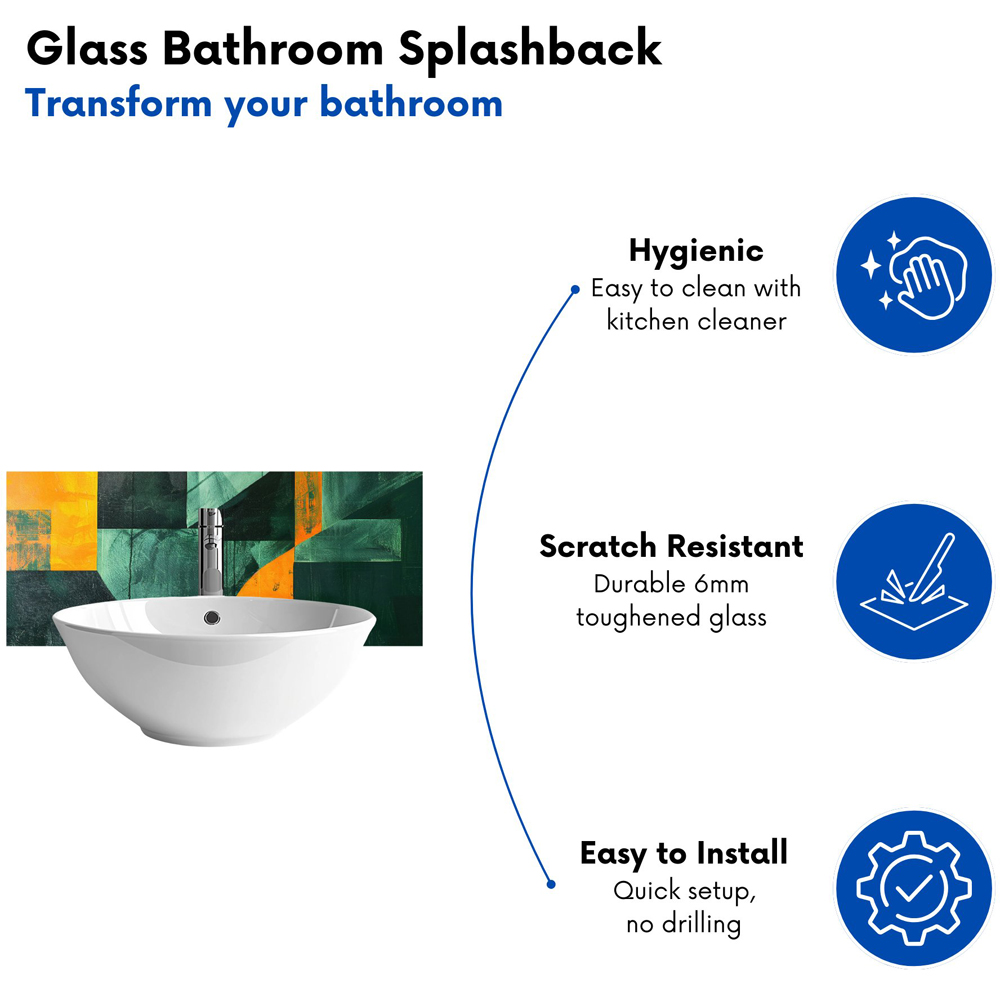 Glass Bathroom Splashback
Transform your bathroom

Hygienic
Easy to clean with kitchen cleaner

Scratch Resistant
Durable 6mm toughened glass

Easy to Install
Quick setup, no drilling